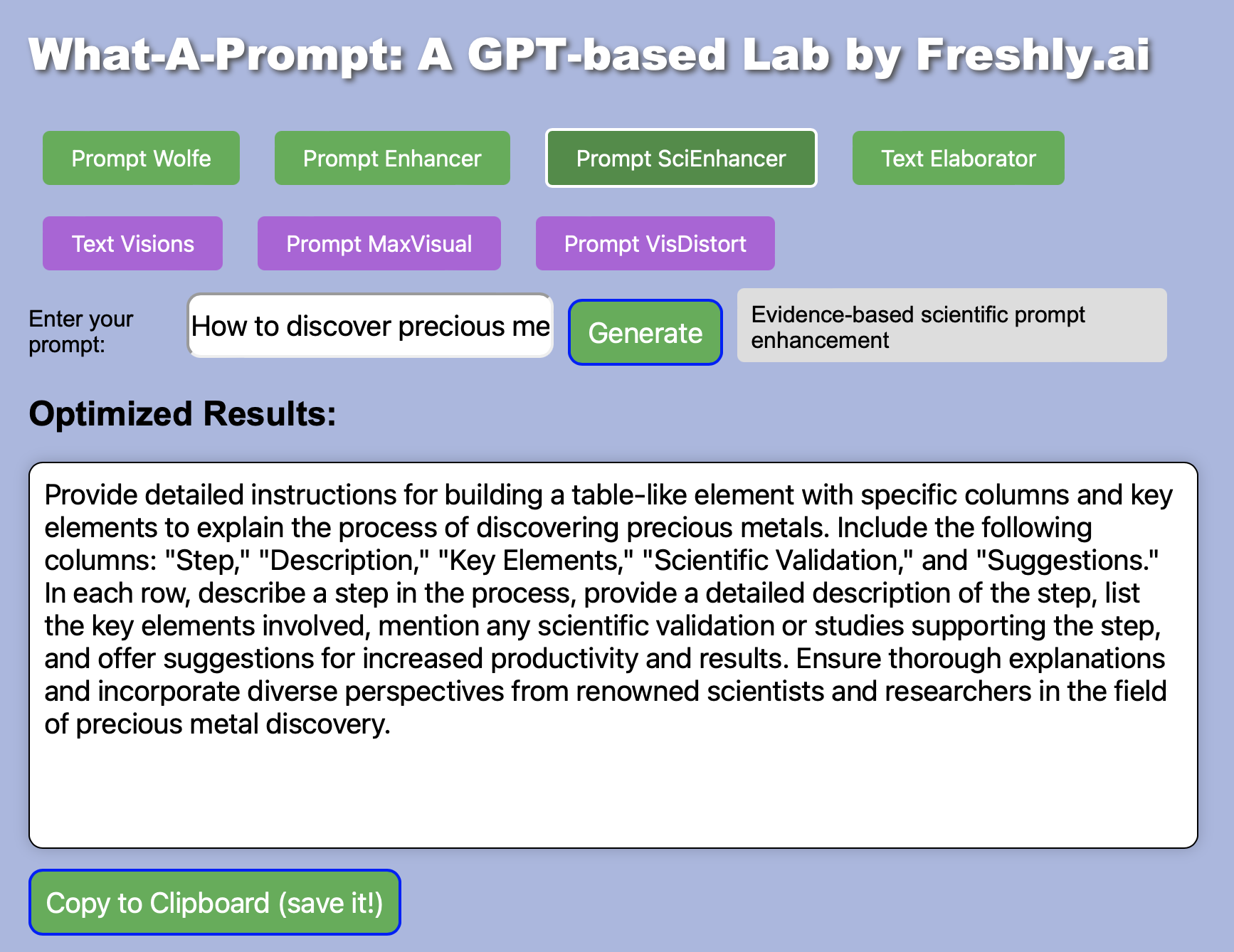 What-A-Prompt: A GPT-based Lab by Freshly.ai

Prompt Wolfe
Prompt Enhancer
Prompt SciEnhancer
Text Elaborator

Text Visions
Prompt MaxVisual
Prompt VisDistort

Enter your prompt:
How to discover precious me
Generate
Evidence-based scientific prompt enhancement

Optimized Results:

Provide detailed instructions for building a table-like element with specific columns and key elements to explain the process of discovering precious metals. Include the following columns: "Step," "Description," "Key Elements," "Scientific Validation," and "Suggestions." In each row, describe a step in the process, provide a detailed description of the step, list the key elements involved, mention any scientific validation or studies supporting the step, and offer suggestions for increased productivity and results. Ensure thorough explanations and incorporate diverse perspectives from renowned scientists and researchers in the field of precious metal discovery.

Copy to Clipboard (save it!)